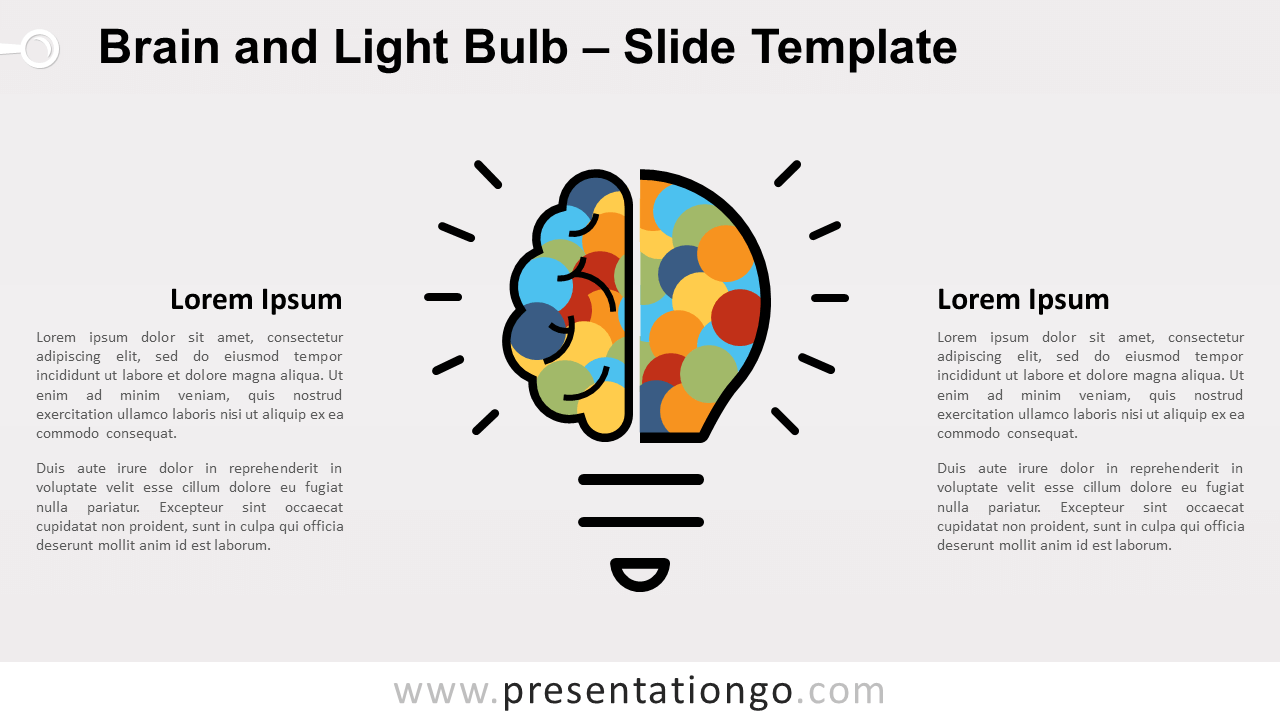 Brain and Light Bulb – Slide Template

Lorem Ipsum

Lorem ipsum dolor sit amet, consectetur adipiscing elit, sed do eiusmod tempor incididunt ut labore et dolore magna aliqua. Ut enim ad minim veniam, quis nostrud exercitation ullamco laboris nisi ut aliquip ex ea commodo consequat.

Duis aute irure dolor in reprehenderit in voluptate velit esse cillum dolore eu fugiat nulla pariatur. Excepteur sint occaecat cupidatat non proident, sunt in culpa qui officia deserunt mollit anim id est laborum.

Lorem Ipsum

Lorem ipsum dolor sit amet, consectetur adipiscing elit, sed do eiusmod tempor incididunt ut labore et dolore magna aliqua. Ut enim ad minim veniam, quis nostrud exercitation ullamco laboris nisi ut aliquip ex ea commodo consequat.

Duis aute irure dolor in reprehenderit in voluptate velit esse cillum dolore eu fugiat nulla pariatur. Excepteur sint occaecat cupidatat non proident, sunt in culpa qui officia deserunt mollit anim id est laborum.

www.presentationgo.com